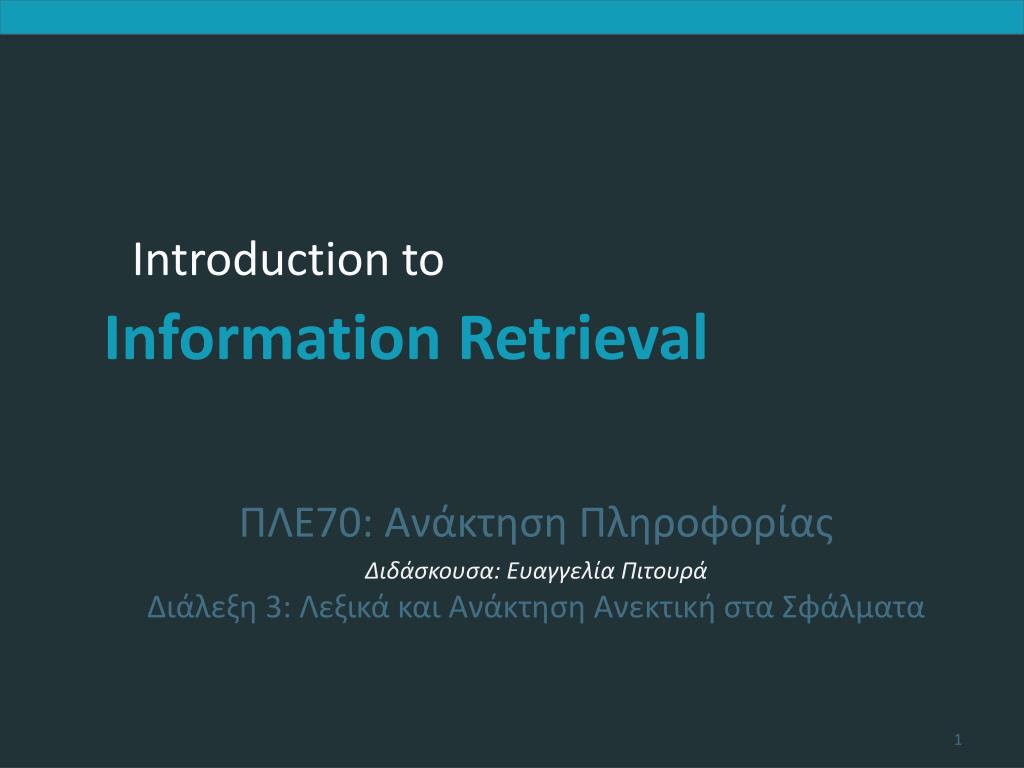 Introduction to

Information Retrieval

ΠΛΕ70: Ανάκτηση Πληροφορίας

Διδάσκουσα: Ευαγγελία Πιτουρά

Διάλεξη 3: Λεξικά και Ανάκτηση Ανεκτική στα Σφάλματα

1